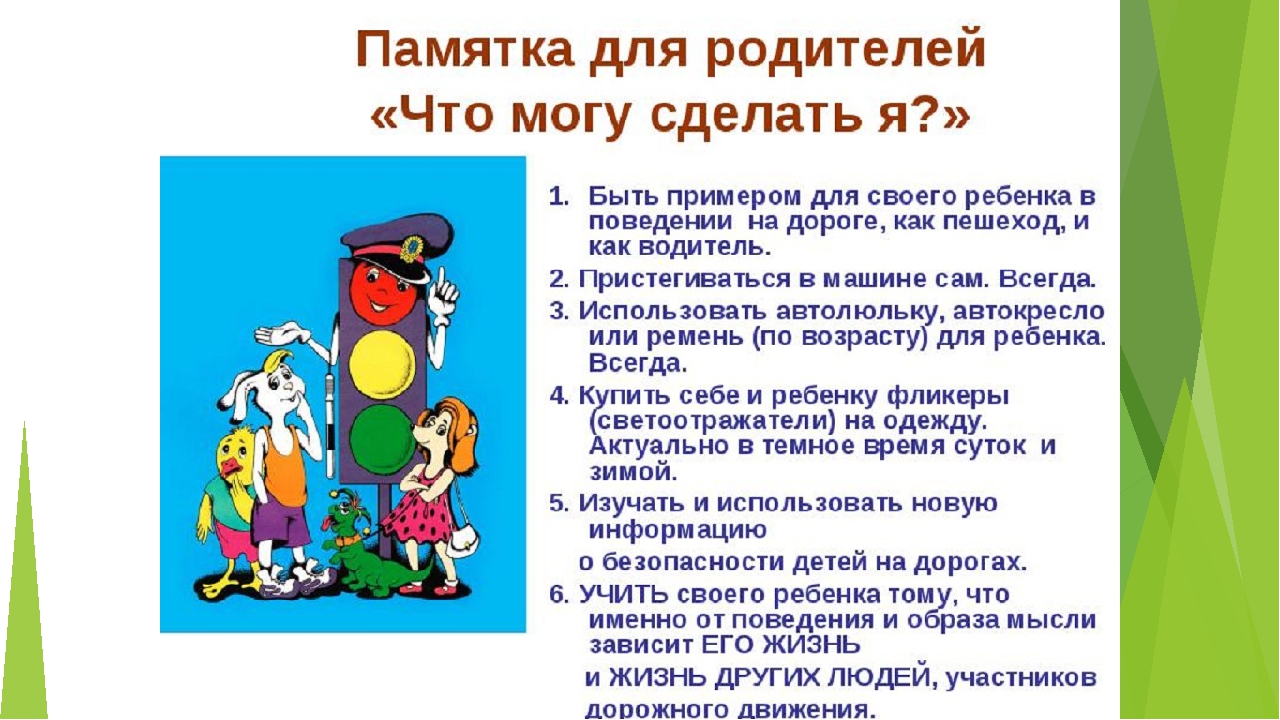 Памятка для родителей
«Что могу сделать я?»

1. Быть примером для своего ребенка в поведении на дороге, как пешеход, и как водитель.

2. Пристегиваться в машине сам. Всегда.

3. Использовать автолюльку, автокресло или ремень (по возрасту) для ребенка. Всегда.

4. Купить себе и ребенку фликеры (светоотражатели) на одежду. Актуально в темное время суток и зимой.

5. Изучать и использовать новую информацию

о безопасности детей на дорогах.

6. УЧИТЬ своего ребенка тому, что именно от поведения и образа мысли зависит ЕГО ЖИЗНЬ

и ЖИЗНЬ ДРУГИХ ЛЮДЕЙ, участников

дорожного движения.